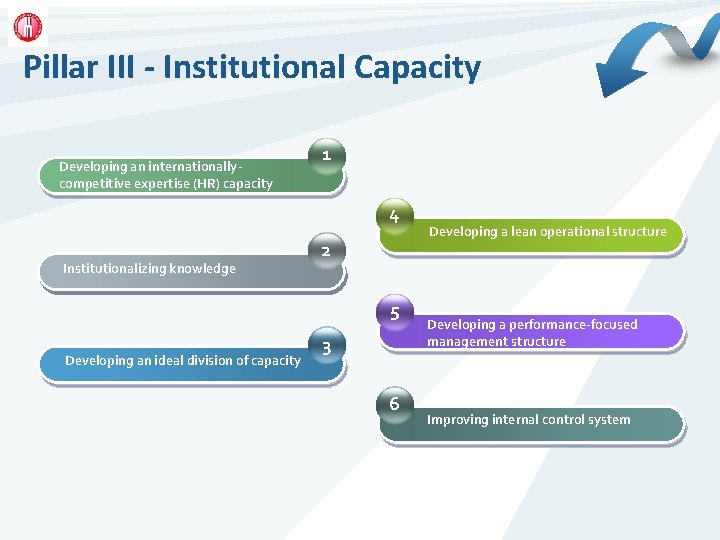 Pillar III - Institutional Capacity

1
Developing an internationally-competitive expertise (HR) capacity

2
Institutionalizing knowledge

3
Developing an ideal division of capacity

4
Developing a lean operational structure

5
Developing a performance-focused management structure

6
Improving internal control system